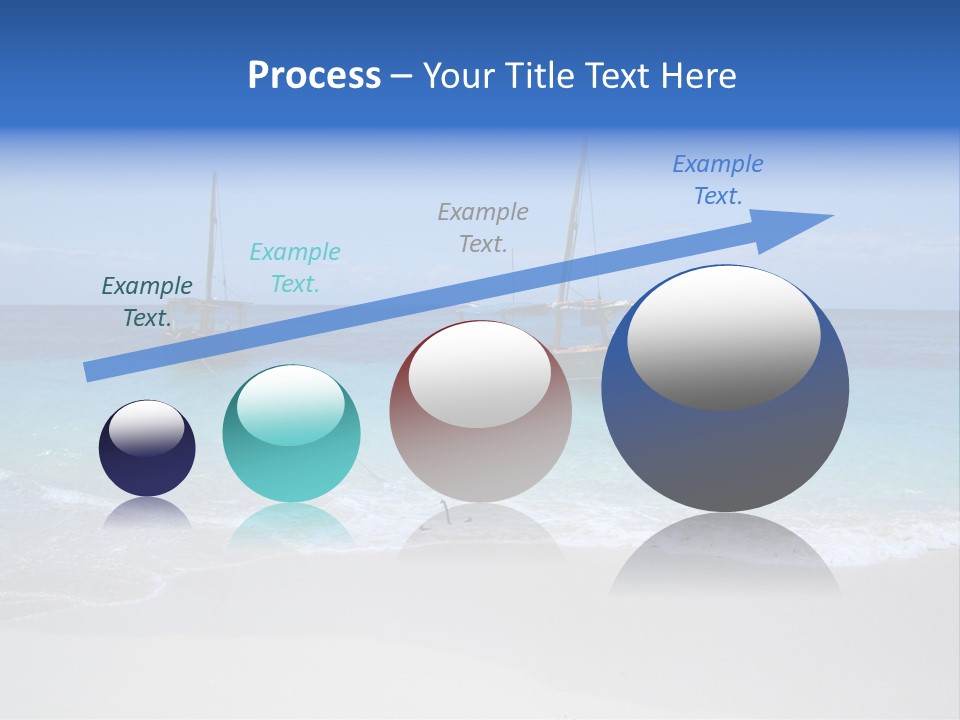 Process – Your Title Text Here

Example Text.

Example Text.

Example Text.

Example Text.